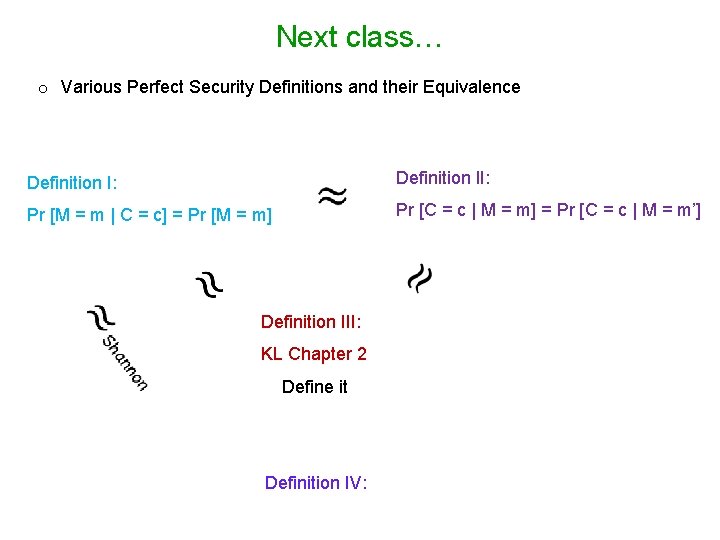 Next class…

o Various Perfect Security Definitions and their Equivalence

Definition I:

Pr [M = m | C = c] = Pr [M = m]

$\approx$

Definition II:

Pr [C = c | M = m] = Pr [C = c | M = m']

$\approx$

$\approx$

$\approx$

Shannon

Definition III:

KL Chapter 2

Define it

Definition IV: